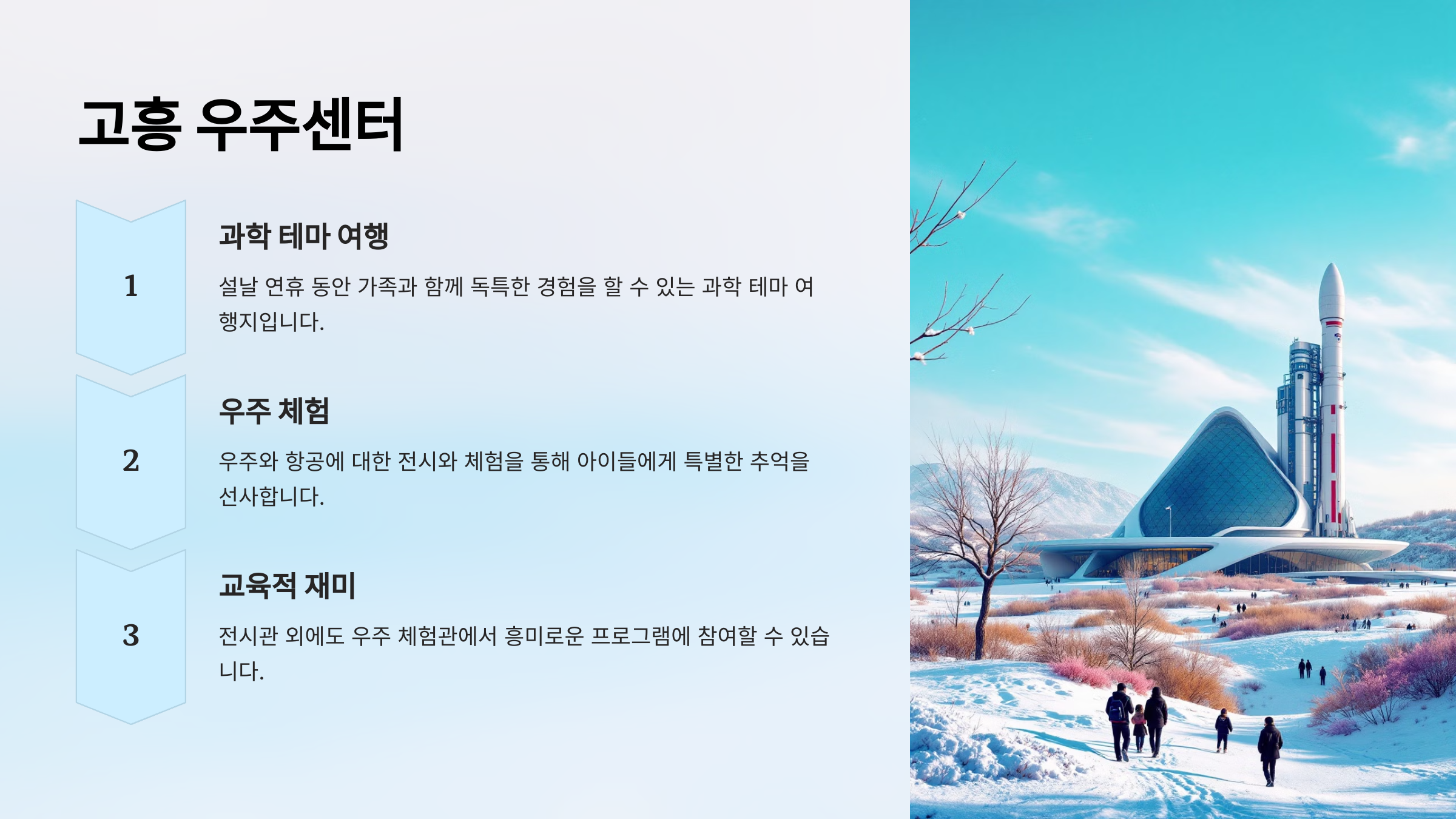 고흥 우주센터

1

과학 테마 여행

설날 연휴 동안 가족과 함께 독특한 경험을 할 수 있는 과학 테마 여행지입니다.

2

우주 체험

우주와 항공에 대한 전시와 체험을 통해 아이들에게 특별한 추억을 선사합니다.

3

교육적 재미

전시관 외에도 우주 체험관에서 흥미로운 프로그램에 참여할 수 있습니다.